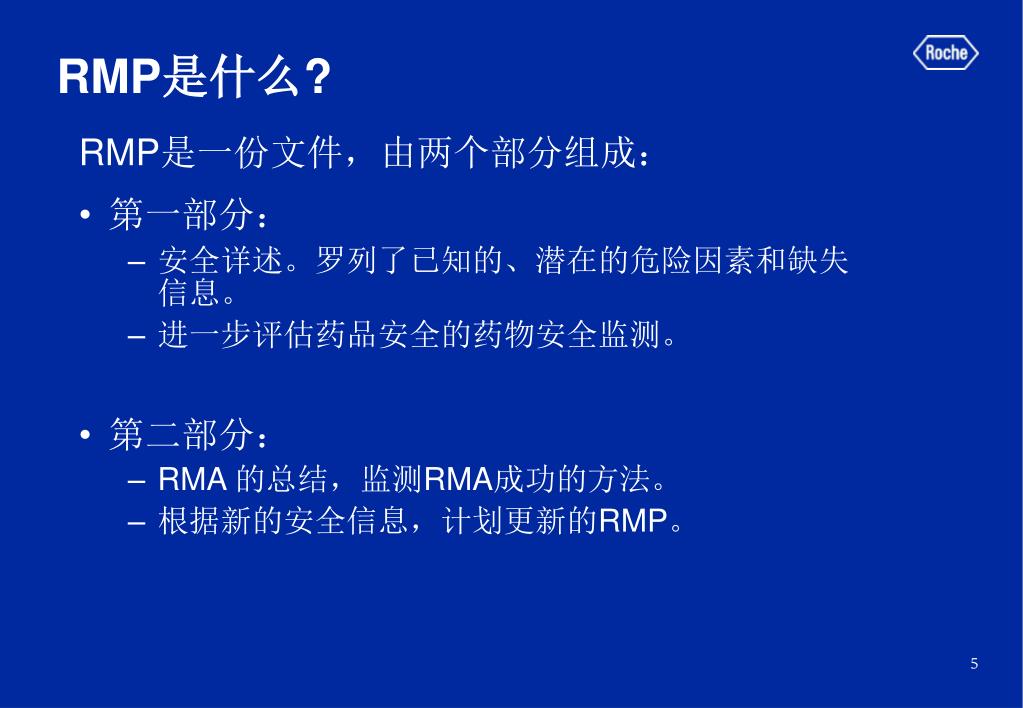 RMP是什么?

Roche

RMP是一份文件，由两个部分组成：

• 第一部分：
– 安全详述。罗列了已知的、潜在的危险因素和缺失信息。
– 进一步评估药品安全的药物安全监测。

• 第二部分：
– RMA 的总结，监测RMA成功的方法。
– 根据新的安全信息，计划更新的RMP。

5